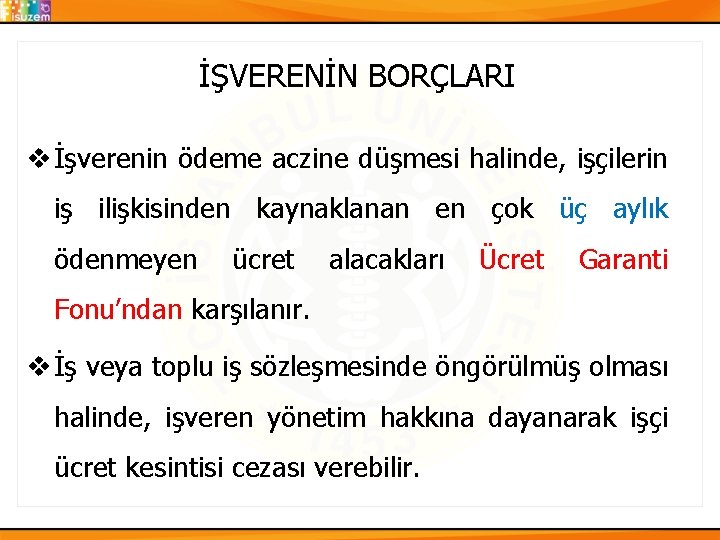 isuzem

İŞVERENİN BORÇLARI

❖ İşverenin ödeme aczine düşmesi halinde, işçilerin iş ilişkisinden kaynaklanan en çok üç aylık ödenmeyen ücret alacakları Ücret Garanti Fonu'ndan karşılanır.

❖ İş veya toplu iş sözleşmesinde öngörülmüş olması halinde, işveren yönetim hakkına dayanarak işçi ücret kesintisi cezası verebilir.